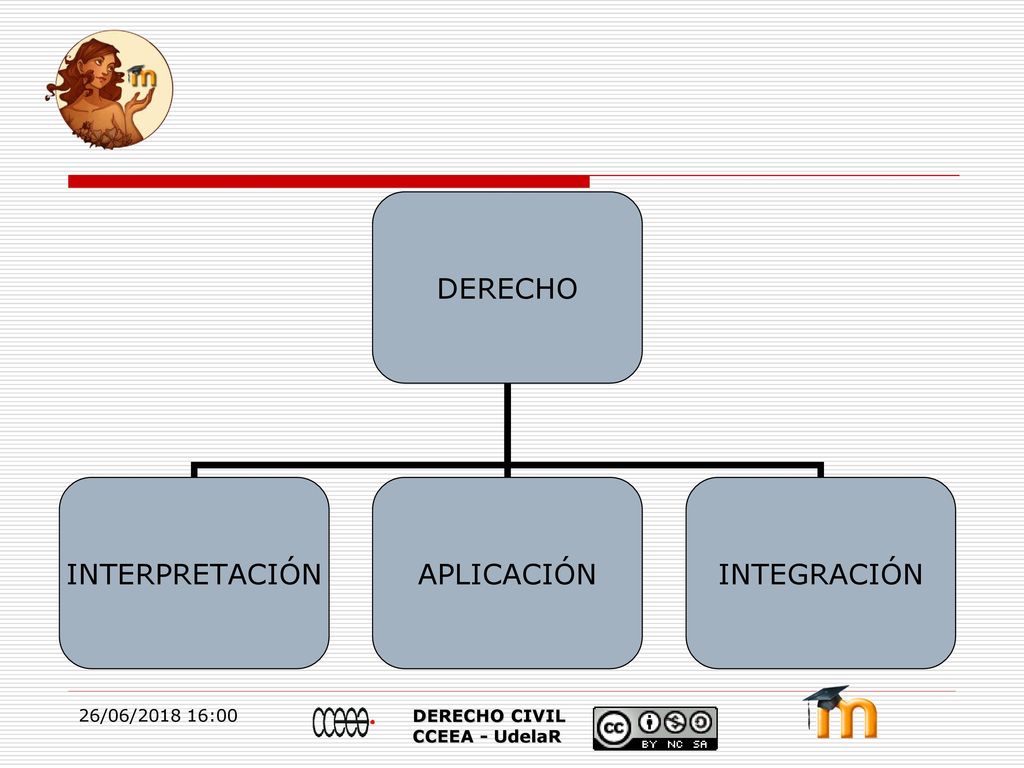 DERECHO

INTERPRETACIÓN

APLICACIÓN

INTEGRACIÓN

26/06/2018 16:00

DERECHO CIVIL
CCEEA - UdelaR

BY NC SA